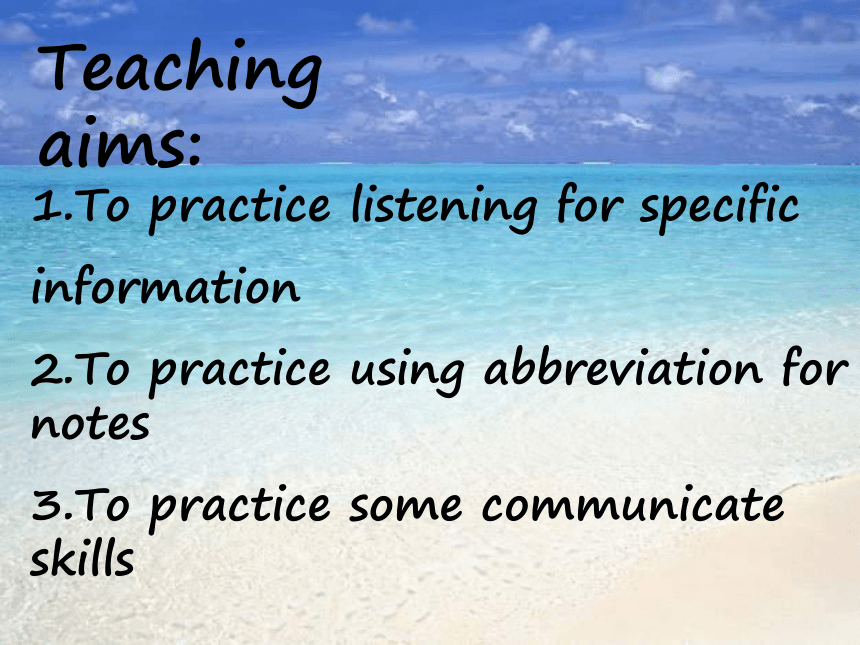 Teaching aims:

1.To practice listening for specific information

2.To practice using abbreviation for notes

3.To practice some communicate skills